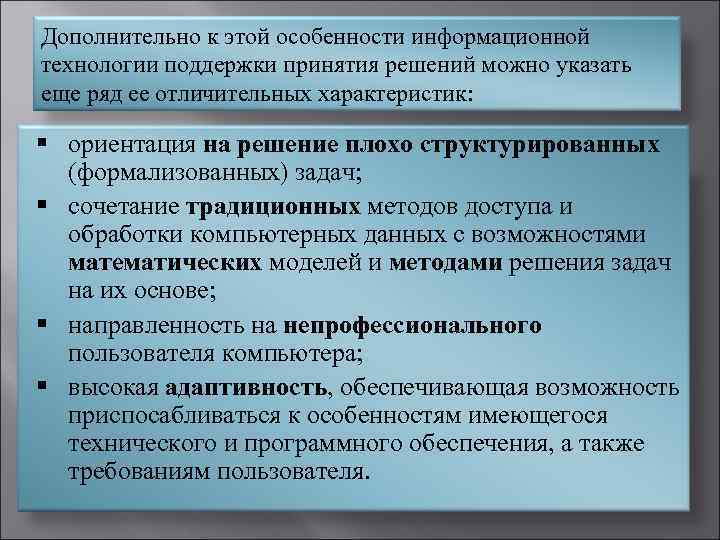 Дополнительно к этой особенности информационной технологии поддержки принятия решений можно указать еще ряд ее отличительных характеристик:

▪ ориентация на решение плохо структурированных (формализованных) задач;
▪ сочетание традиционных методов доступа и обработки компьютерных данных с возможностями математических моделей и методами решения задач на их основе;
▪ направленность на непрофессионального пользователя компьютера;
▪ высокая адаптивность, обеспечивающая возможность приспосабливаться к особенностям имеющегося технического и программного обеспечения, а также требованиям пользователя.